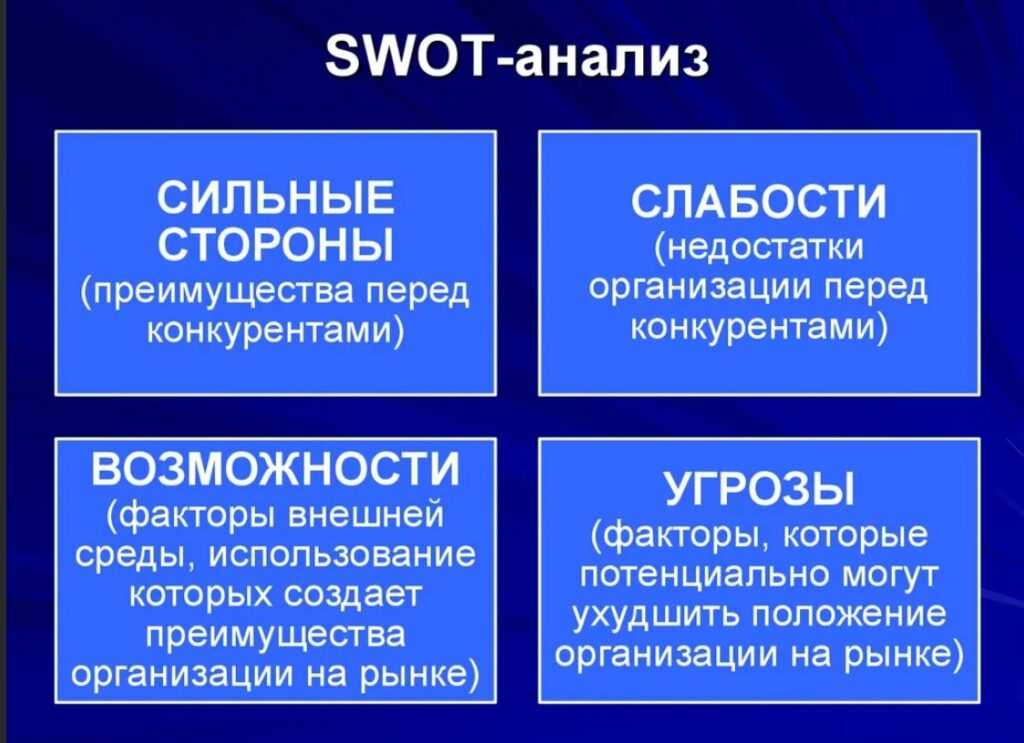 SWOT-анализ

СИЛЬНЫЕ СТОРОНЫ
(преимущества перед конкурентами)

СЛАБОСТИ
(недостатки организации перед конкурентами)

ВОЗМОЖНОСТИ
(факторы внешней среды, использование которых создает преимущества организации на рынке)

УГРОЗЫ
(факторы, которые потенциально могут ухудшить положение организации на рынке)